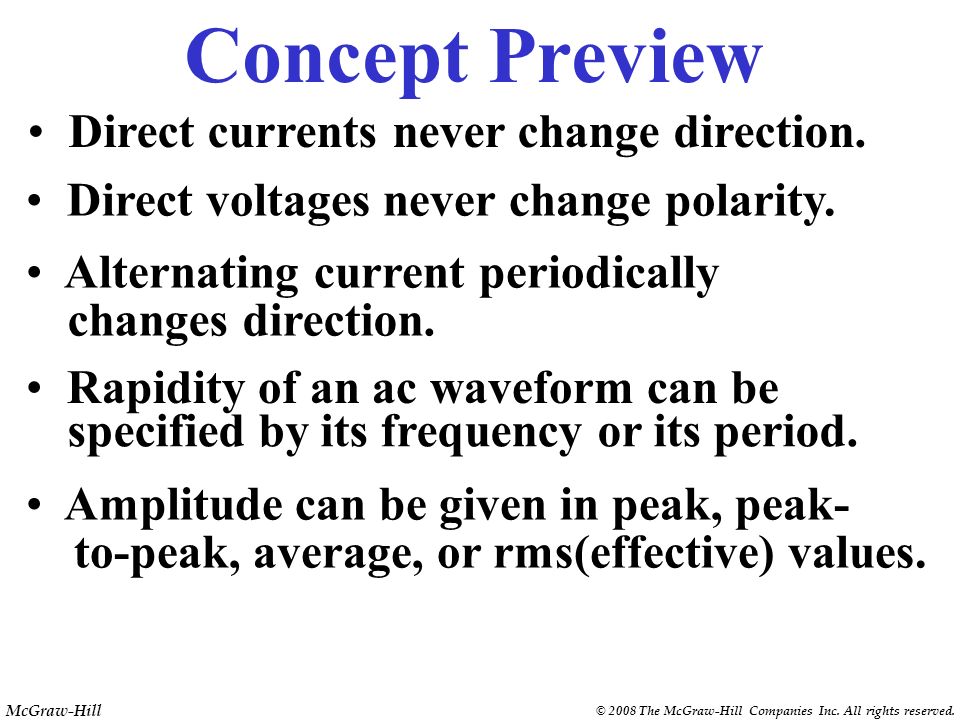 Concept Preview

• Direct currents never change direction.

• Direct voltages never change polarity.

• Alternating current periodically changes direction.

• Rapidity of an ac waveform can be specified by its frequency or its period.

• Amplitude can be given in peak, peak-to-peak, average, or rms(effective) values.

McGraw-Hill

© 2008 The McGraw-Hill Companies Inc. All rights reserved.